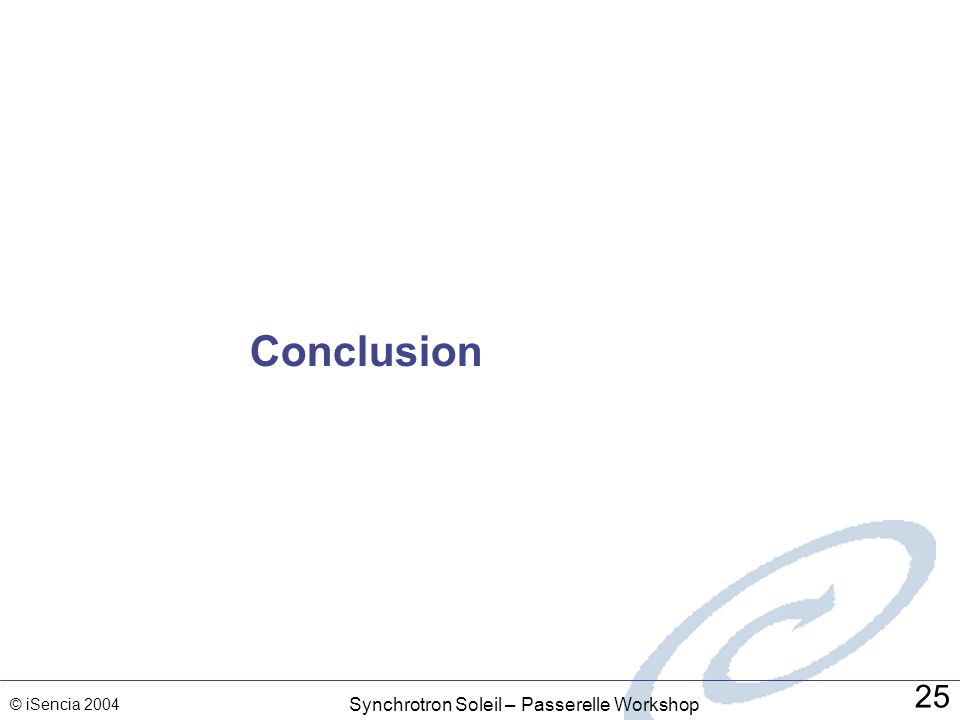 Conclusion

© iSencia 2004

Synchrotron Soleil – Passerelle Workshop

25